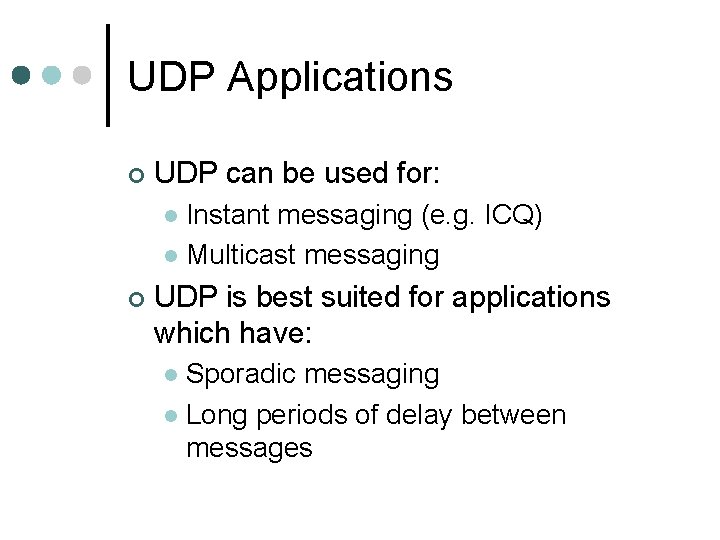 UDP Applications

UDP can be used for:

Instant messaging (e.g. ICQ)

Multicast messaging

UDP is best suited for applications which have:

Sporadic messaging

Long periods of delay between messages